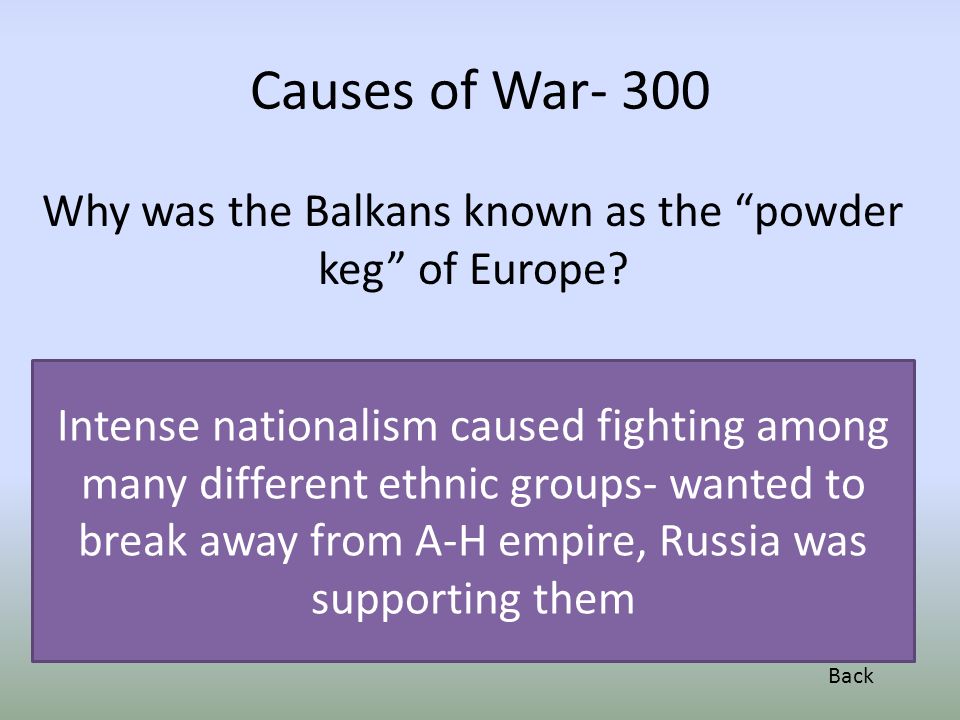 Causes of War- 300

Why was the Balkans known as the “powder keg” of Europe?

Intense nationalism caused fighting among many different ethnic groups- wanted to break away from A-H empire, Russia was supporting them

Back